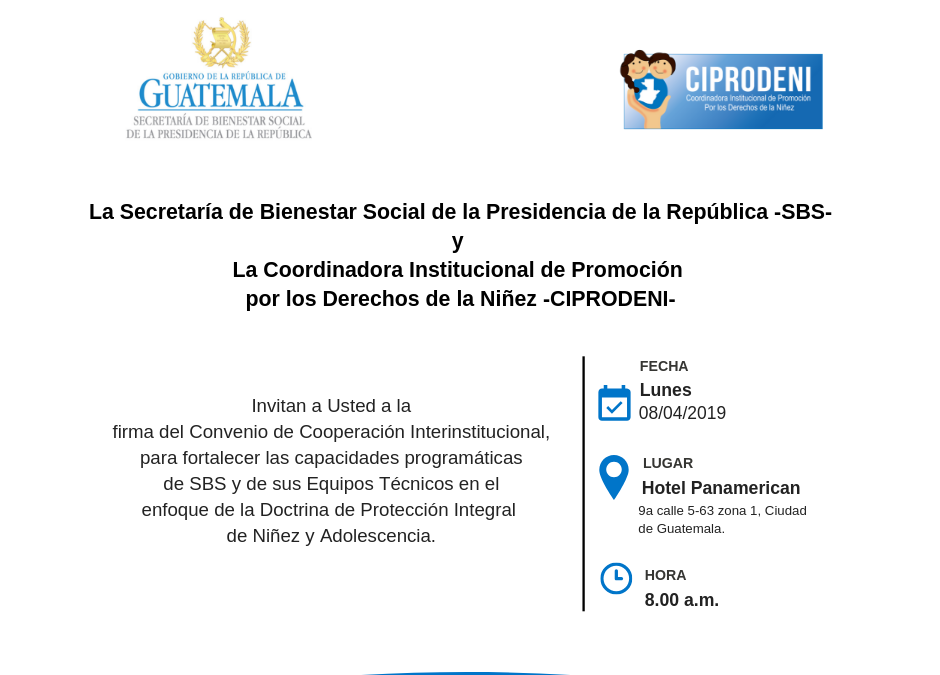 GOBIERNO DE LA REPÚBLICA DE
GUATEMALA
SECRETARÍA DE BIENESTAR SOCIAL
DE LA PRESIDENCIA DE LA REPÚBLICA

CIPRODENI
Coordinadora Institucional de Promoción Por los Derechos de la Niñez

La Secretaría de Bienestar Social de la Presidencia de la República -SBS-
y
La Coordinadora Institucional de Promoción
por los Derechos de la Niñez -CIPRODENI-

Invitan a Usted a la
firma del Convenio de Cooperación Interinstitucional,
para fortalecer las capacidades programáticas
de SBS y de sus Equipos Técnicos en el
enfoque de la Doctrina de Protección Integral
de Niñez y Adolescencia.

FECHA
Lunes
08/04/2019

LUGAR
Hotel Panamerican
9a calle 5-63 zona 1, Ciudad de Guatemala.

HORA
8.00 a.m.